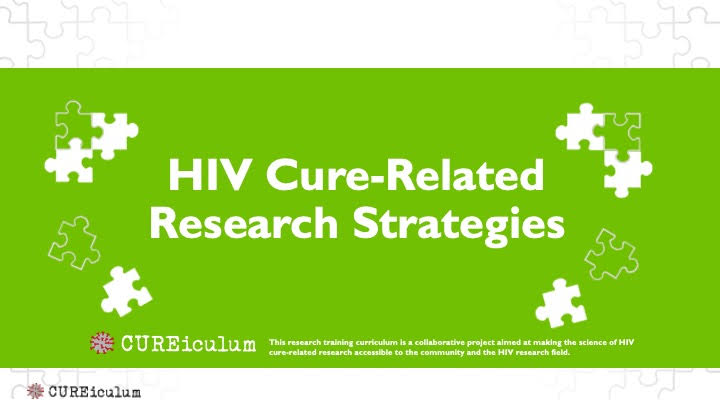 HIV Cure-Related Research Strategies

CUREiculum

This research training curriculum is a collaborative project aimed at making the science of HIV cure-related research accessible to the community and the HIV research field.

CUREiculum